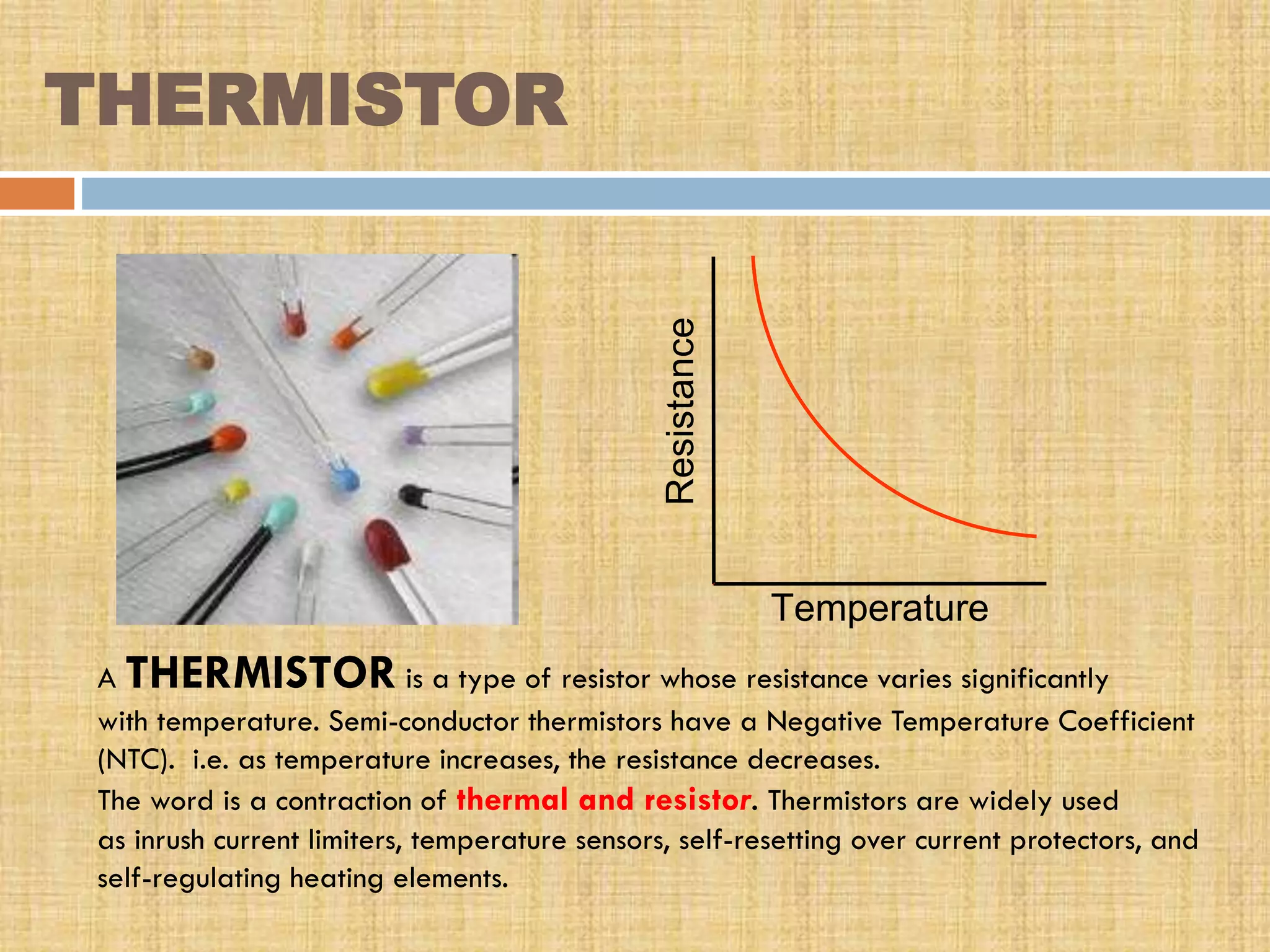 THERMISTOR

Resistance

Temperature

A THERMISTOR is a type of resistor whose resistance varies significantly with temperature. Semi-conductor thermistors have a Negative Temperature Coefficient (NTC). i.e. as temperature increases, the resistance decreases.
The word is a contraction of thermal and resistor. Thermistors are widely used as inrush current limiters, temperature sensors, self-resetting over current protectors, and self-regulating heating elements.